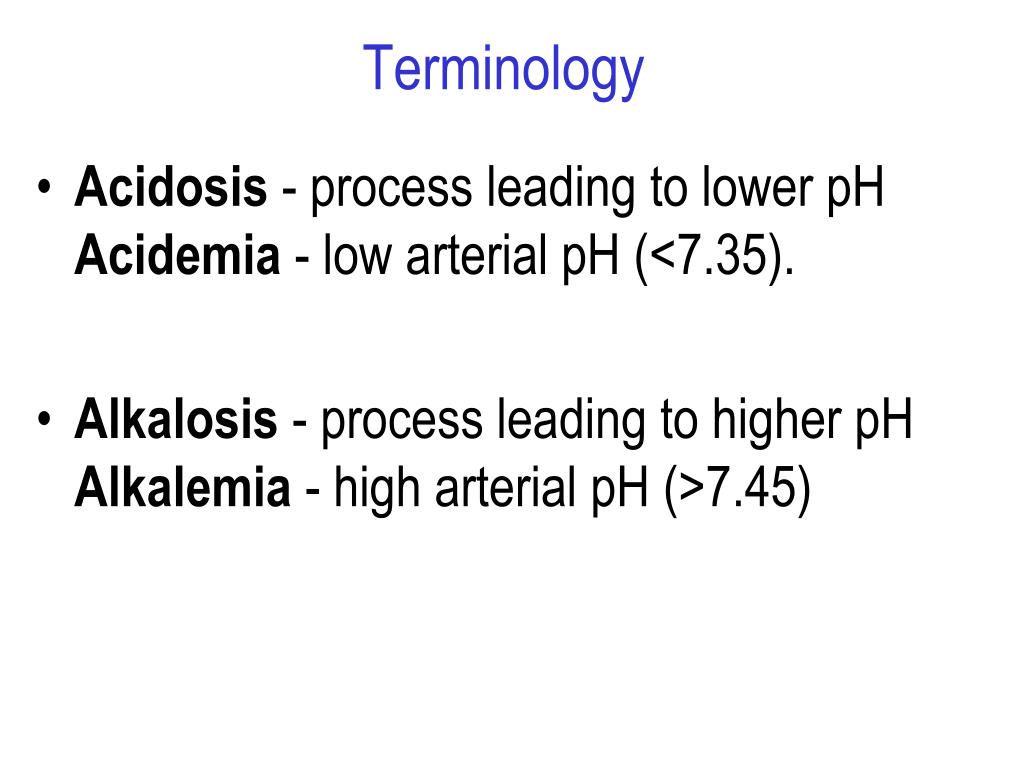 Terminology

• Acidosis - process leading to lower pH
Acidemia - low arterial pH (<7.35).

• Alkalosis - process leading to higher pH
Alkalemia - high arterial pH (>7.45)